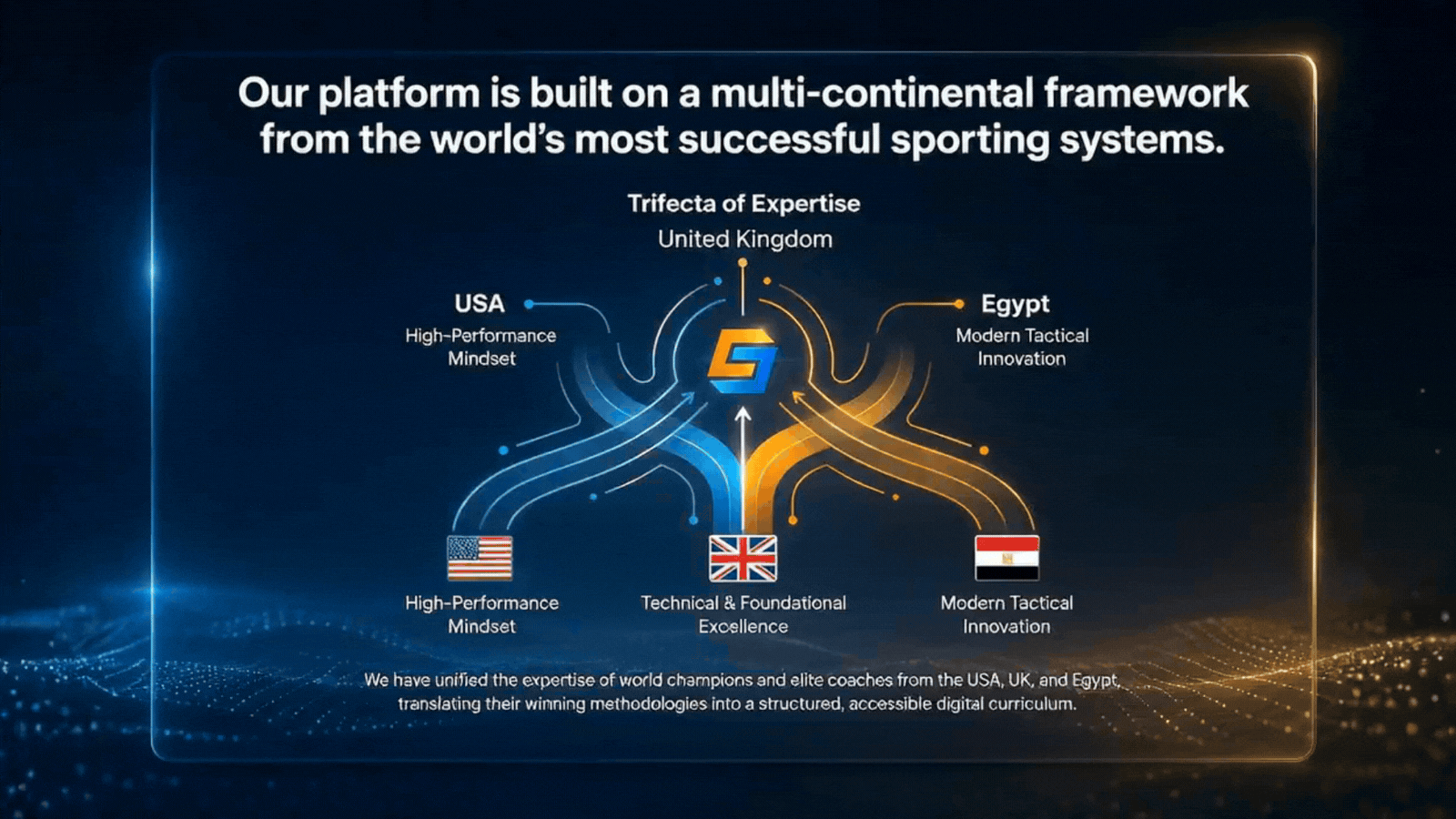 Our platform is built on a multi-continental framework from the world's most successful sporting systems.

Trifecta of Expertise

United Kingdom

USA
High-Performance Mindset

Egypt
Modern Tactical Innovation

High-Performance Mindset

Technical & Foundational Excellence

Modern Tactical Innovation

We have unified the expertise of world champions and elite coaches from the USA, UK, and Egypt, translating their winning methodologies into a structured, accessible digital curriculum.